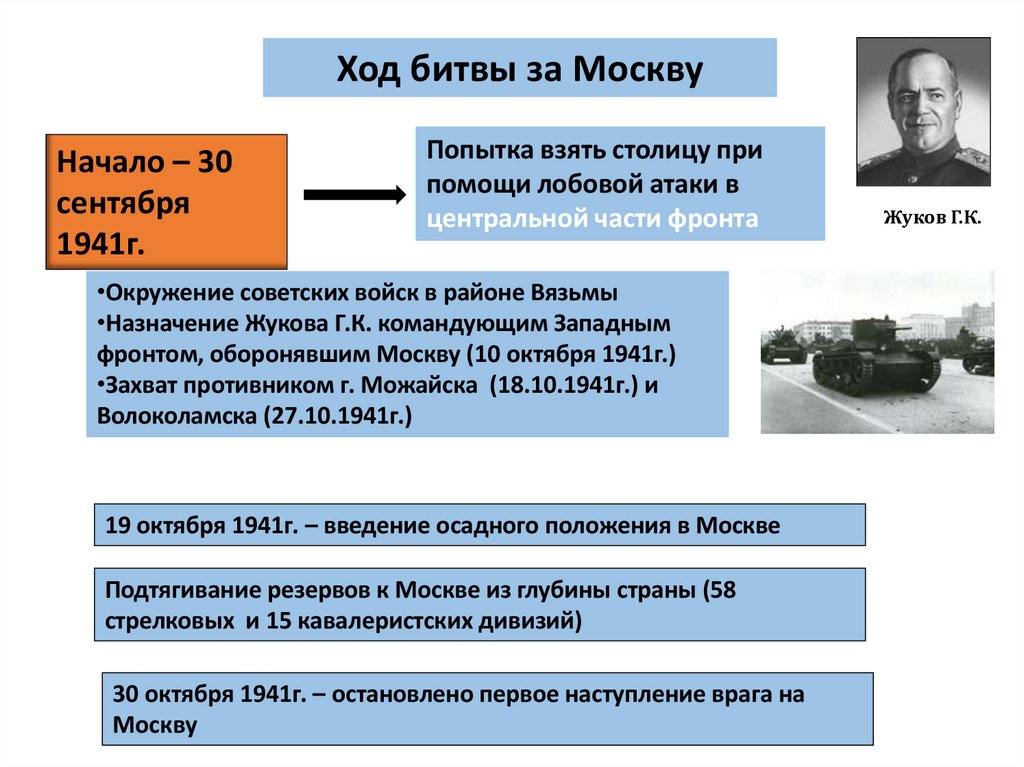 Ход битвы за Москву

Начало – 30 сентября 1941г.

Попытка взять столицу при помощи лобовой атаки в центральной части фронта

Жуков Г.К.

•Окружение советских войск в районе Вязьмы
•Назначение Жукова Г.К. командующим Западным фронтом, оборонявшим Москву (10 октября 1941г.)
•Захват противником г. Можайска (18.10.1941г.) и Волоколамска (27.10.1941г.)

19 октября 1941г. – введение осадного положения в Москве

Подтягивание резервов к Москве из глубины страны (58 стрелковых и 15 кавалеристских дивизий)

30 октября 1941г. – остановлено первое наступление врага на Москву